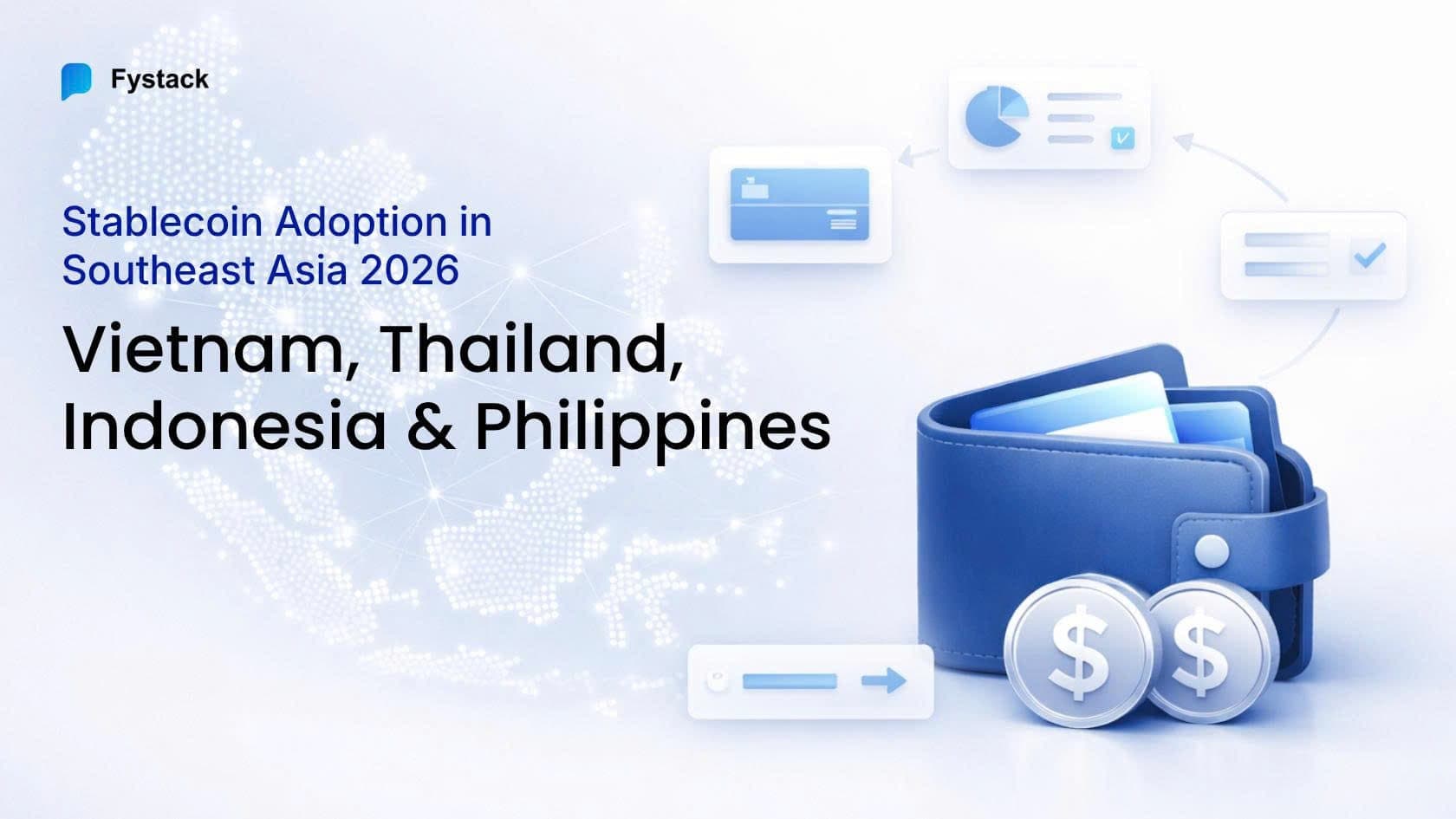 Fystack

Stablecoin Adoption in Southeast Asia 2026

Vietnam, Thailand, Indonesia & Philippines

$

$